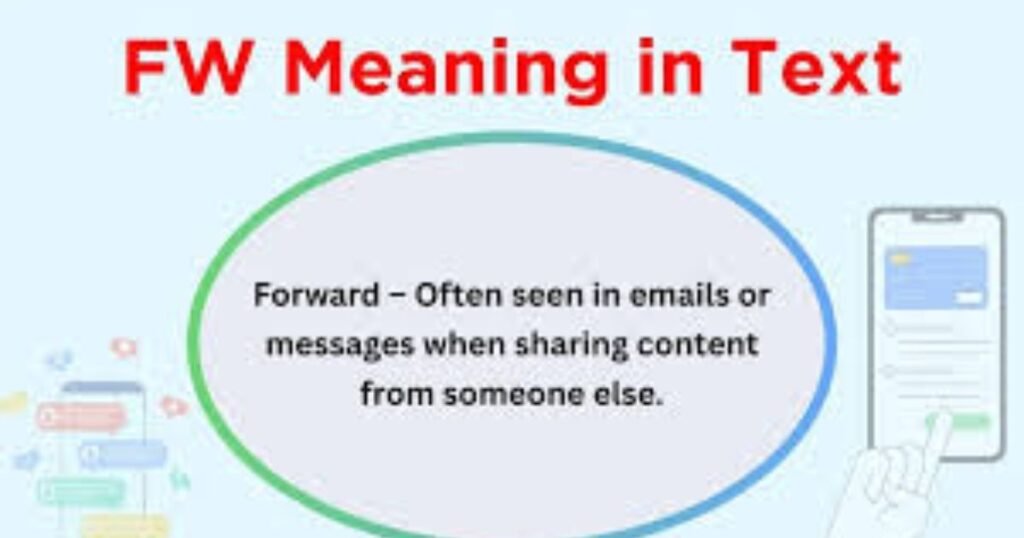 FW Meaning in Text

Forward – Often seen in emails or messages when sharing content from someone else.